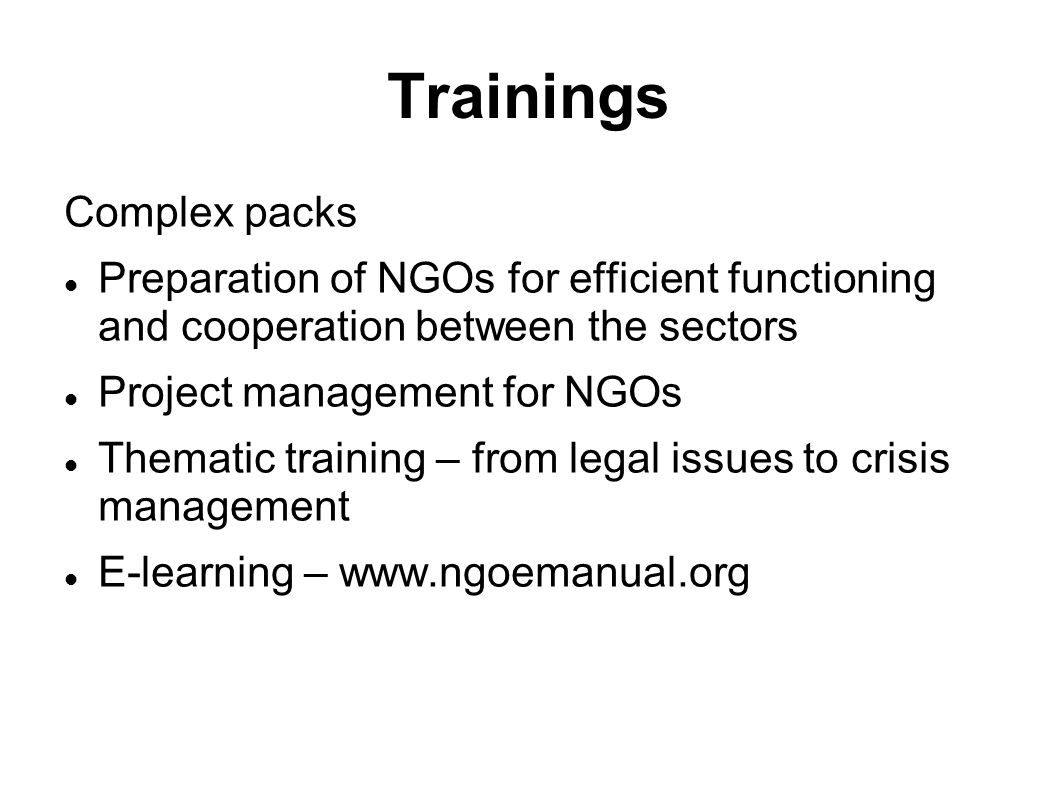 Trainings

Complex packs

- Preparation of NGOs for efficient functioning and cooperation between the sectors
- Project management for NGOs
- Thematic training – from legal issues to crisis management
- E-learning – www.ngoemanual.org